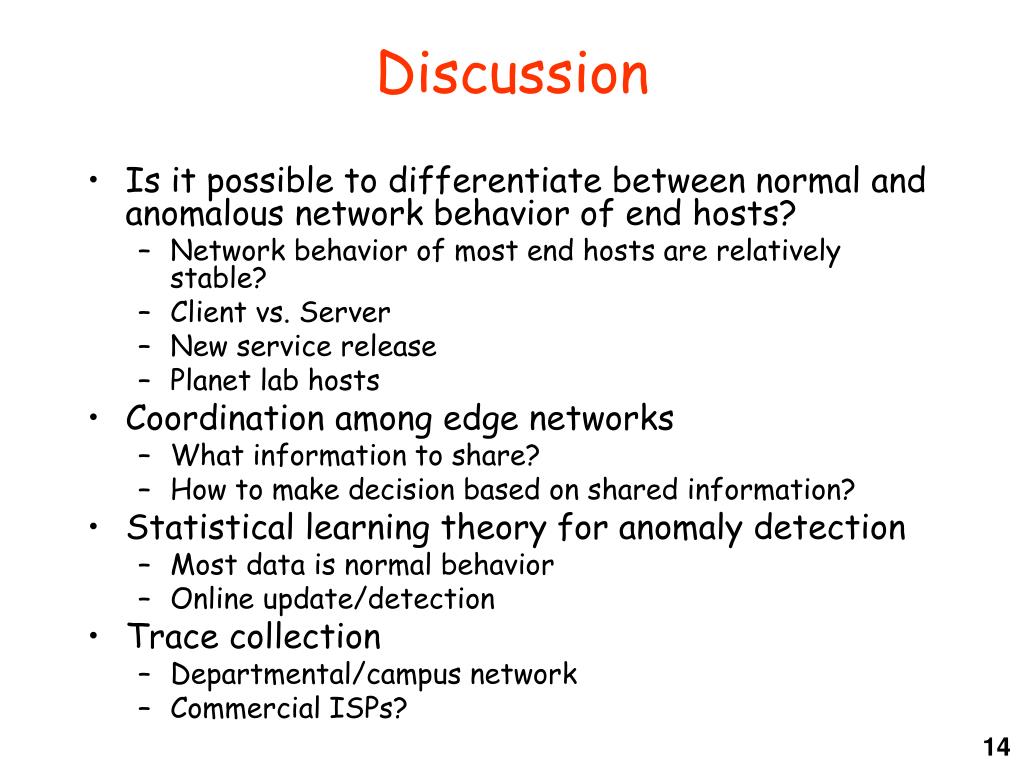 Discussion

• Is it possible to differentiate between normal and anomalous network behavior of end hosts?
  – Network behavior of most end hosts are relatively stable?
  – Client vs. Server
  – New service release
  – Planet lab hosts
• Coordination among edge networks
  – What information to share?
  – How to make decision based on shared information?
• Statistical learning theory for anomaly detection
  – Most data is normal behavior
  – Online update/detection
• Trace collection
  – Departmental/campus network
  – Commercial ISPs?

14